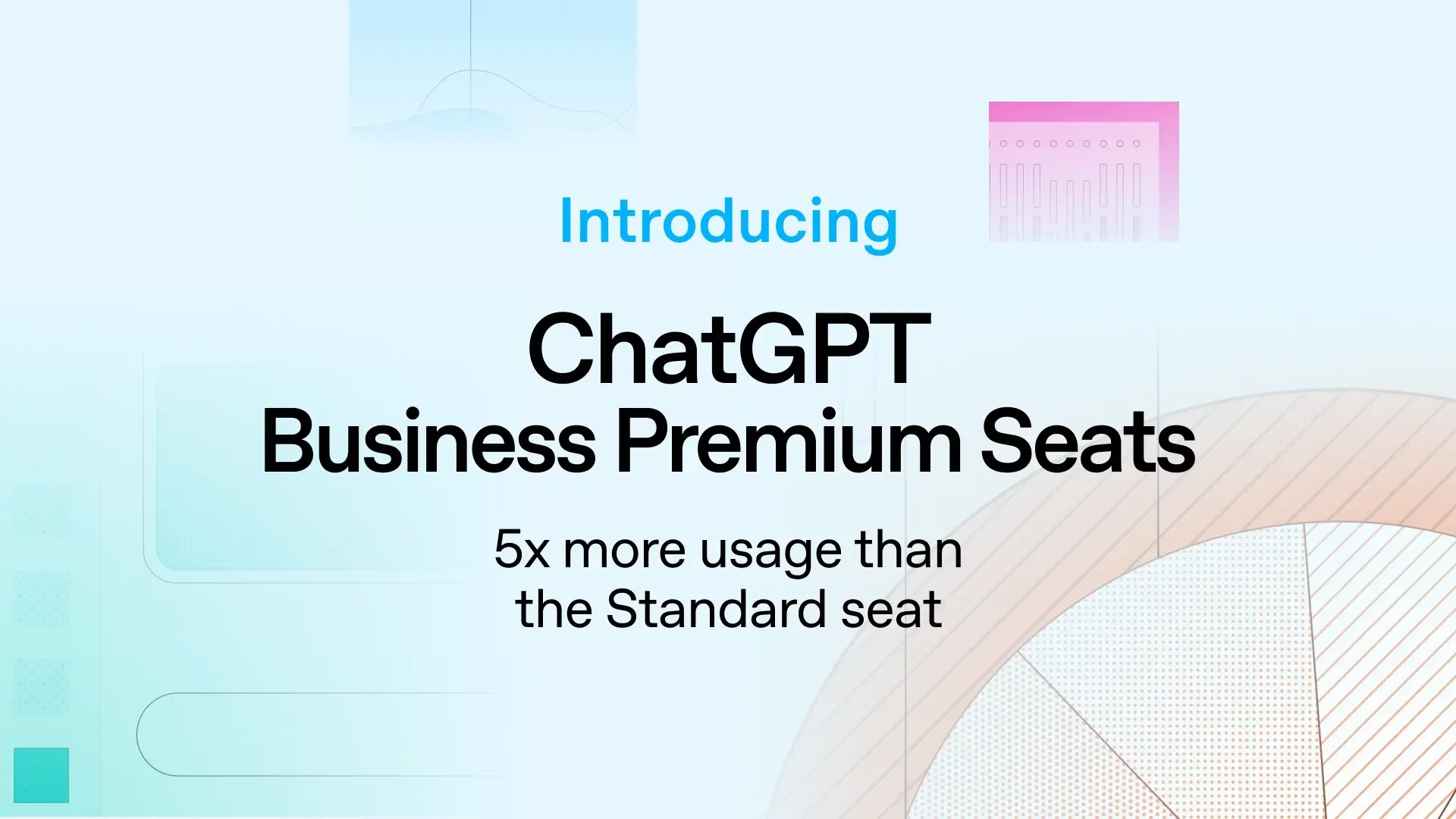 Introducing

ChatGPT
Business Premium Seats

5x more usage than
the Standard seat